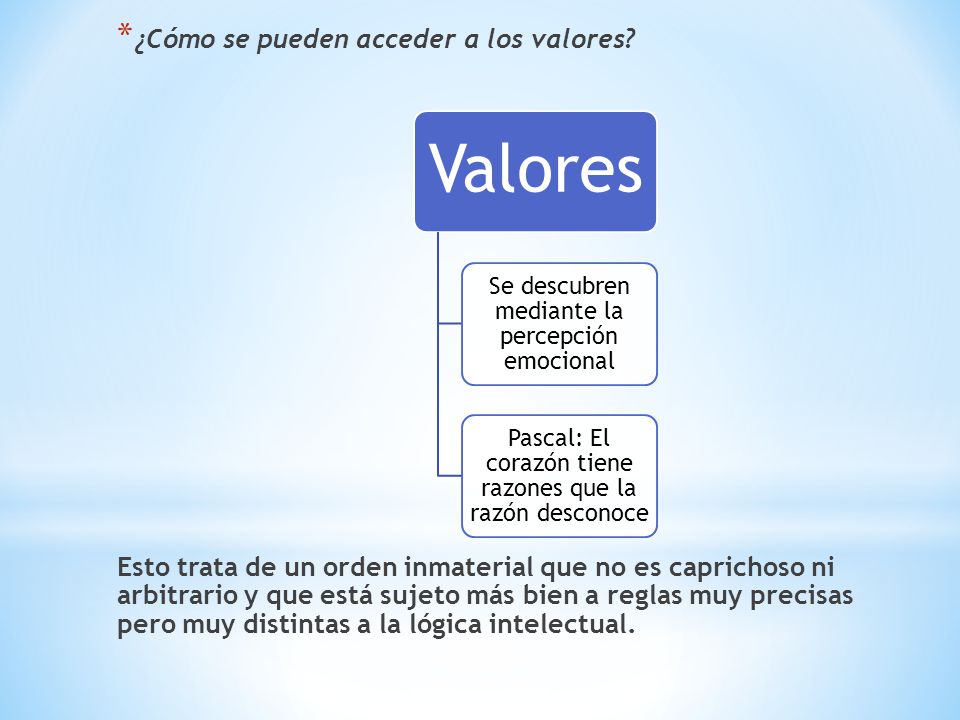 *¿Cómo se pueden acceder a los valores?

Valores

Se descubren mediante la percepción emocional

Pascal: El corazón tiene razones que la razón desconoce

Esto trata de un orden inmaterial que no es caprichoso ni arbitrario y que está sujeto más bien a reglas muy precisas pero muy distintas a la lógica intelectual.